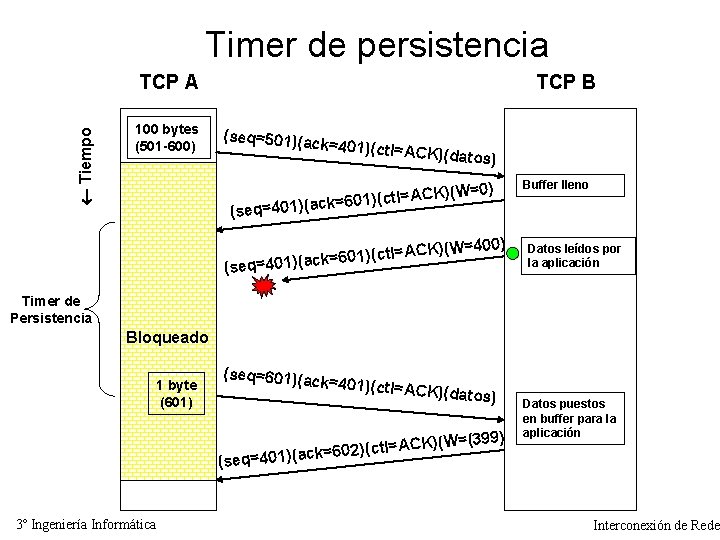 Timer de persistencia

TCP A

TCP B

← Tiempo

100 bytes (501-600)

(seq=501)(ack=401)(ctl=ACK)(datos)

Buffer lleno

(seq=401)(ack=601)(ctl=ACK)(W=0)

(seq=401)(ack=601)(ctl=ACK)(W=400)

Datos leídos por la aplicación

Timer de Persistencia

Bloqueado

1 byte (601)

(seq=601)(ack=401)(ctl=ACK)(datos)

Datos puestos en buffer para la aplicación

(seq=401)(ack=602)(ctl=ACK)(W=(399)

3º Ingeniería Informática

Interconexión de Rede